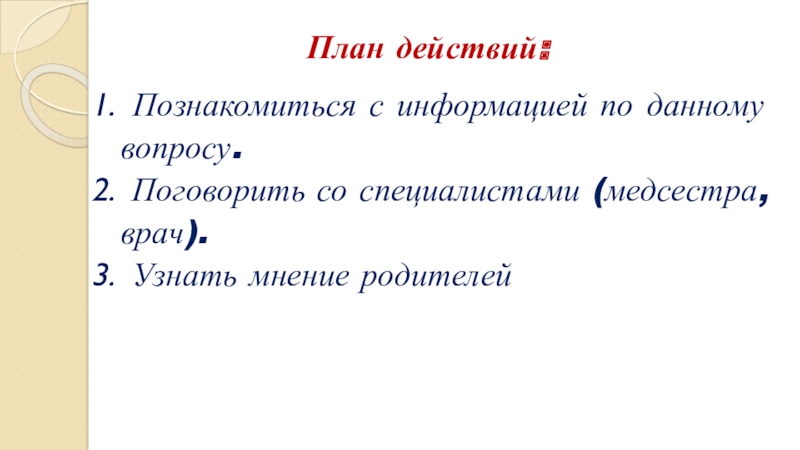 План действий:

1. Познакомиться с информацией по данному вопросу.

2. Поговорить со специалистами (медсестра, врач).

3. Узнать мнение родителей